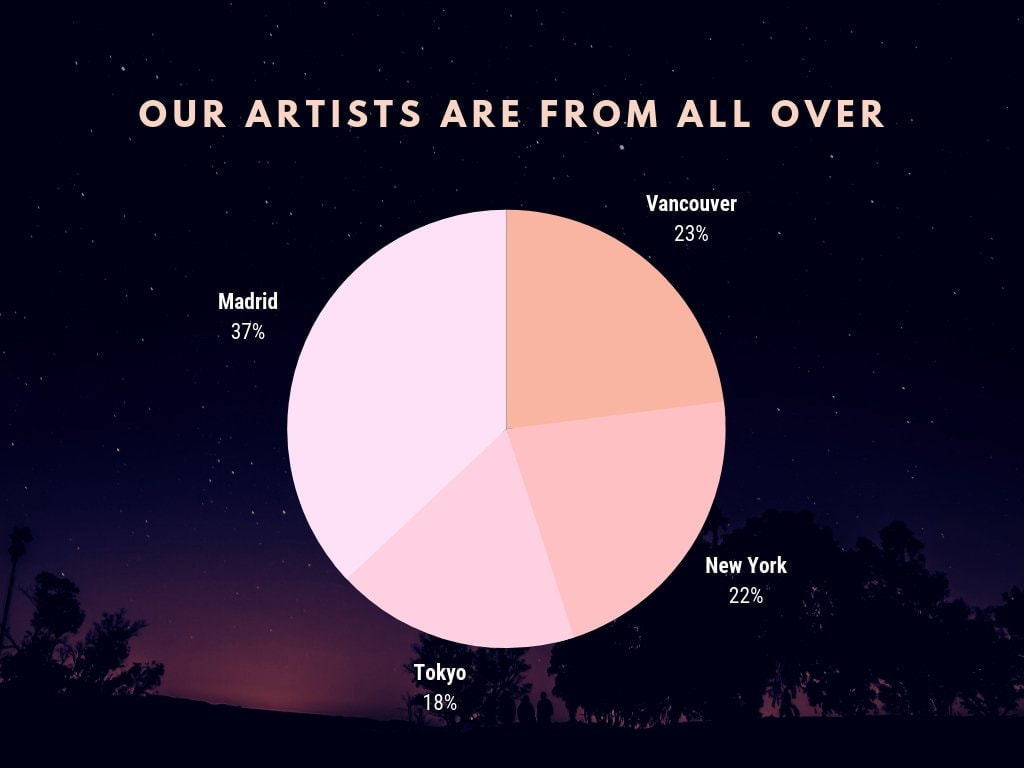 OUR ARTISTS ARE FROM ALL OVER

Vancouver
23%

Madrid
37%

New York
22%

Tokyo
18%